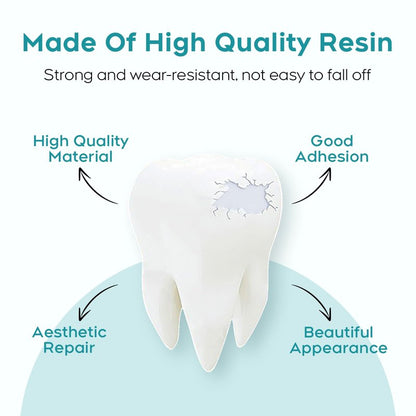 Made Of High Quality Resin

Strong and wear-resistant, not easy to fall off

High Quality Material

Good Adhesion

Aesthetic Repair

Beautiful Appearance